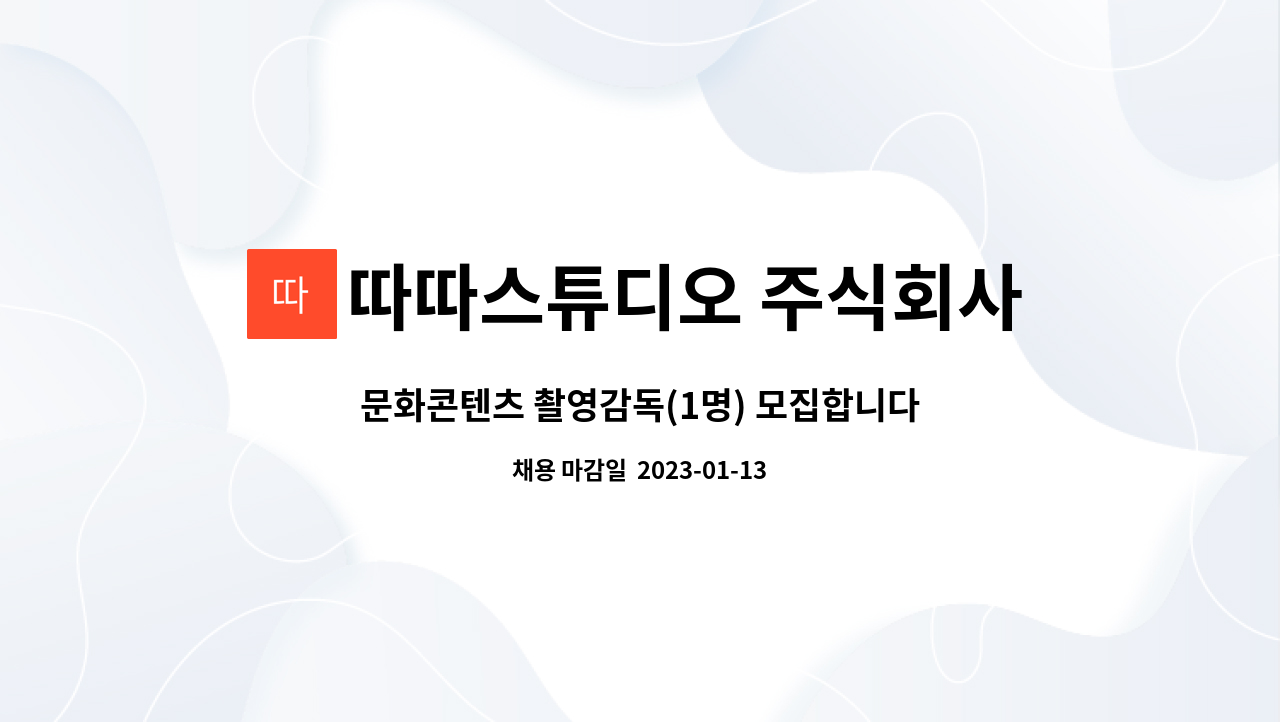 따 따따스튜디오 주식회사

문화콘텐츠 촬영감독(1명) 모집합니다

채용 마감일 2023-01-13